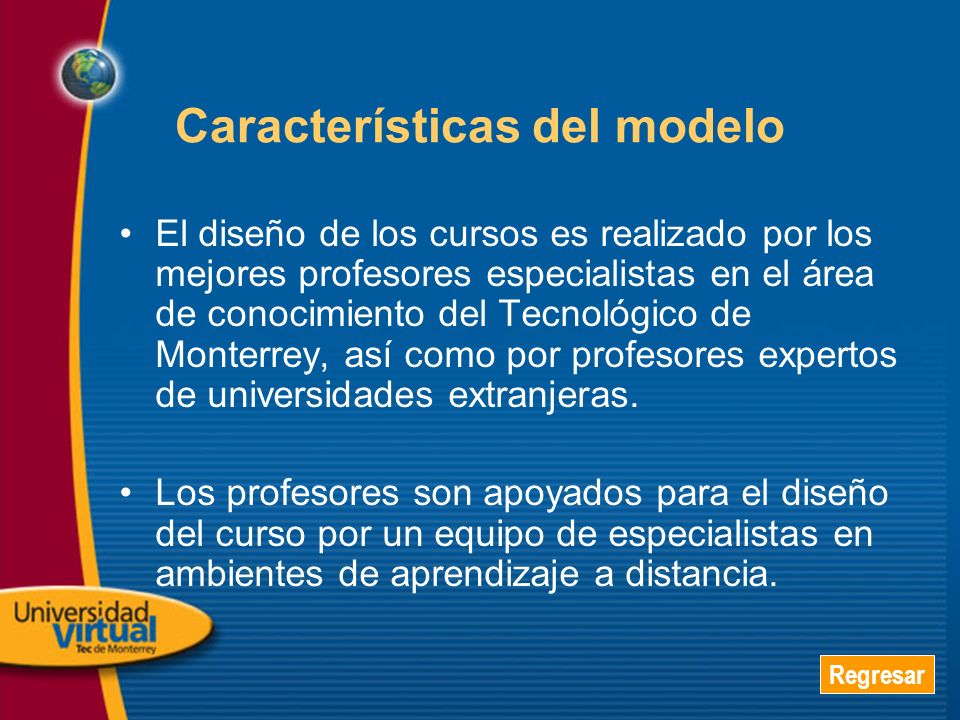 Características del modelo

• El diseño de los cursos es realizado por los mejores profesores especialistas en el área de conocimiento del Tecnológico de Monterrey, así como por profesores expertos de universidades extranjeras.

• Los profesores son apoyados para el diseño del curso por un equipo de especialistas en ambientes de aprendizaje a distancia.

Universidad Virtual Tec de Monterrey

Regresar